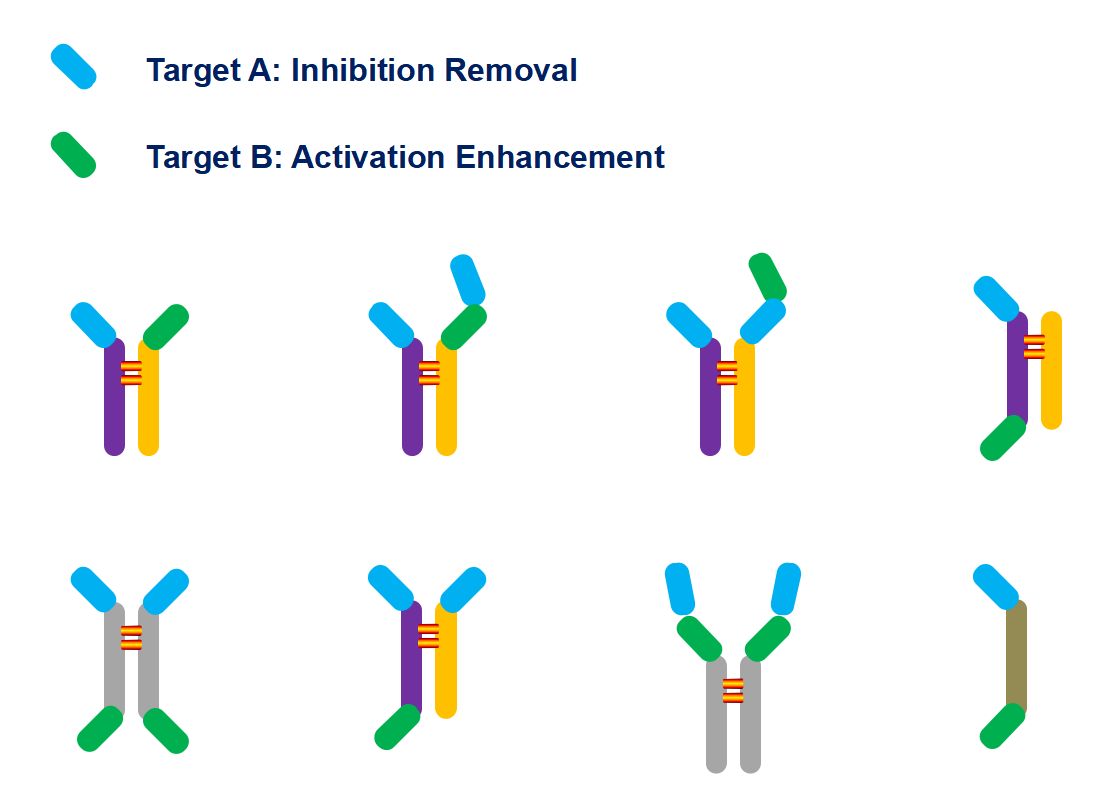 Target A: Inhibition Removal

Target B: Activation Enhancement